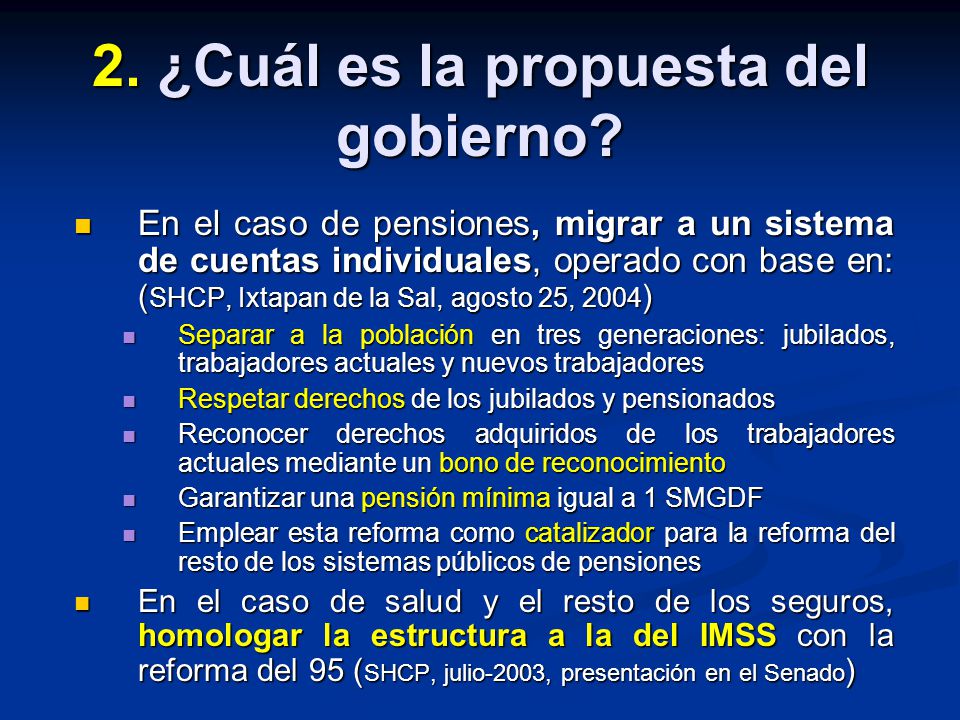 2. ¿Cuál es la propuesta del gobierno?

En el caso de pensiones, migrar a un sistema de cuentas individuales, operado con base en: (SHCP, Ixtapan de la Sal, agosto 25, 2004)

Separar a la población en tres generaciones: jubilados, trabajadores actuales y nuevos trabajadores

Respetar derechos de los jubilados y pensionados

Reconocer derechos adquiridos de los trabajadores actuales mediante un bono de reconocimiento

Garantizar una pensión mínima igual a 1 SMGDF

Emplear esta reforma como catalizador para la reforma del resto de los sistemas públicos de pensiones

En el caso de salud y el resto de los seguros, homologar la estructura a la del IMSS con la reforma del 95 (SHCP, julio-2003, presentación en el Senado)